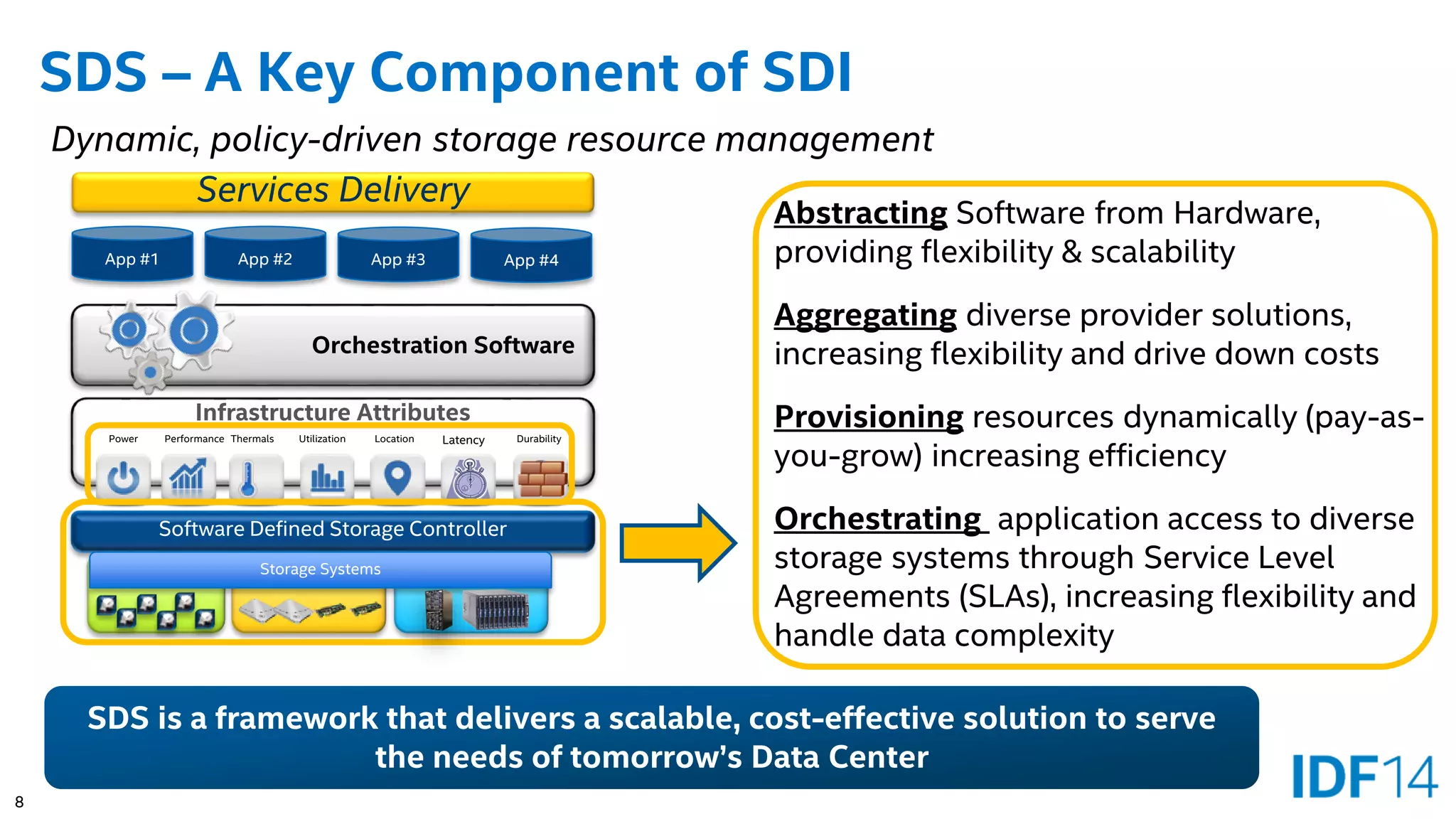 SDS – A Key Component of SDI

Dynamic, policy-driven storage resource management

Services Delivery

App #1

App #2

App #3

App #4

Orchestration Software

Infrastructure Attributes

Power

Performance

Thermals

Utilization

Location

Latency

Durability

Software Defined Storage Controller

Storage Systems

Abstracting Software from Hardware, providing flexibility & scalability

Aggregating diverse provider solutions, increasing flexibility and drive down costs

Provisioning resources dynamically (pay-as-you-grow) increasing efficiency

Orchestrating application access to diverse storage systems through Service Level Agreements (SLAs), increasing flexibility and handle data complexity

SDS is a framework that delivers a scalable, cost-effective solution to serve the needs of tomorrow's Data Center

IDF14

8